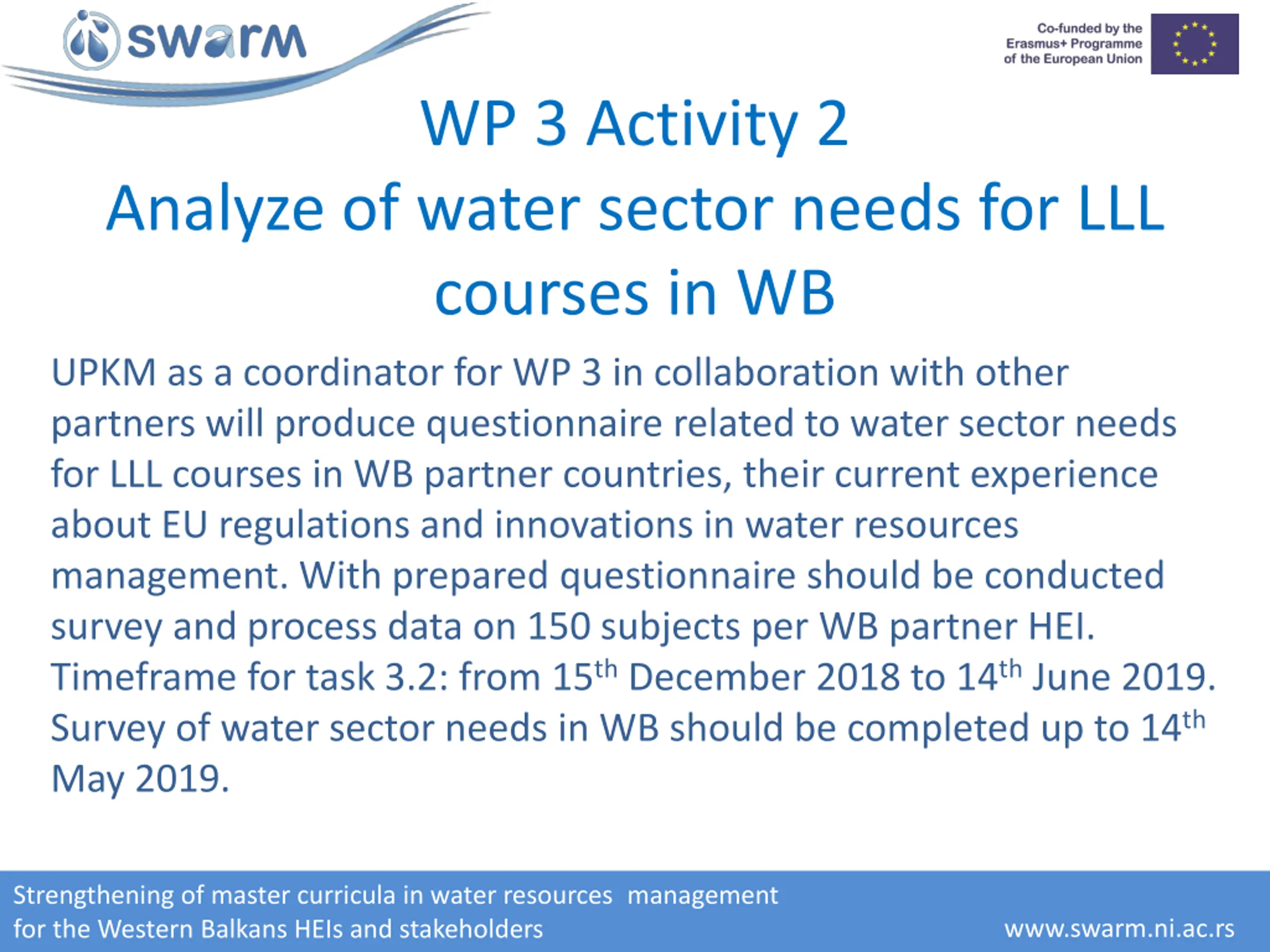 swarm

Co-funded by the Erasmus+ Programme of the European Union

WP 3 Activity 2
Analyze of water sector needs for LLL courses in WB

UPKM as a coordinator for WP 3 in collaboration with other partners will produce questionnaire related to water sector needs for LLL courses in WB partner countries, their current experience about EU regulations and innovations in water resources management. With prepared questionnaire should be conducted survey and process data on 150 subjects per WB partner HEI. Timeframe for task 3.2: from 15$^{th}$ December 2018 to 14$^{th}$ June 2019. Survey of water sector needs in WB should be completed up to 14$^{th}$ May 2019.

Strengthening of master curricula in water resources management for the Western Balkans HEIs and stakeholders

www.swarm.ni.ac.rs